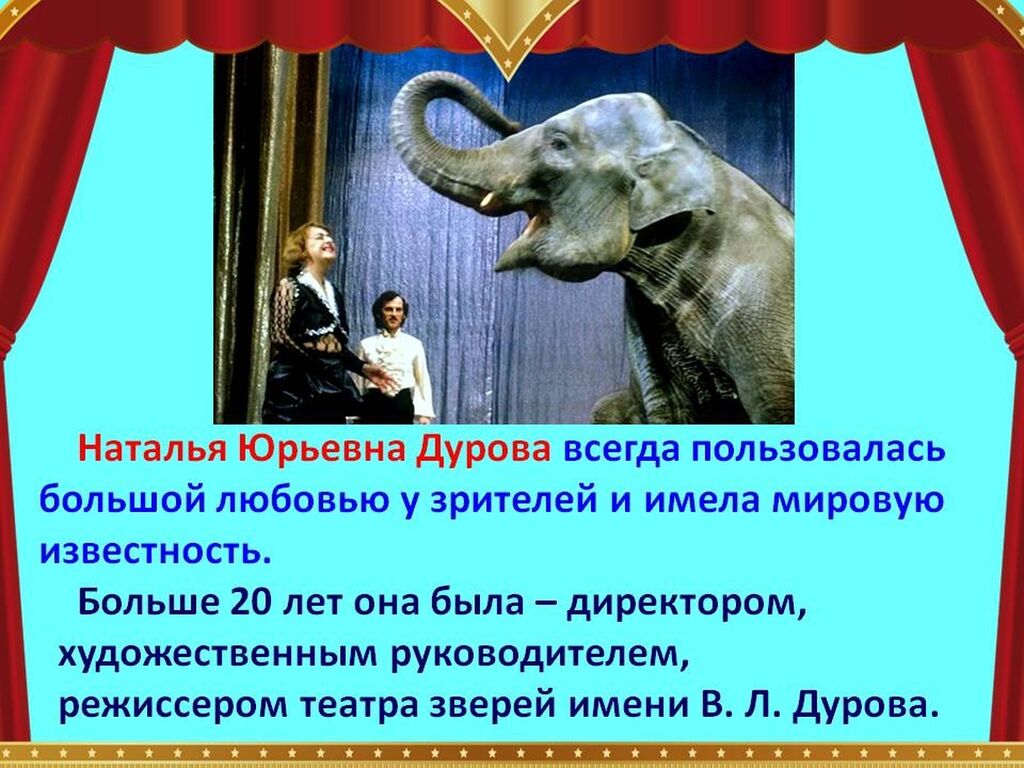 Наталья Юрьевна Дурова всегда пользовалась большой любовью у зрителей и имела мировую известность.

Больше 20 лет она была – директором, художественным руководителем, режиссером театра зверей имени В. Л. Дурова.